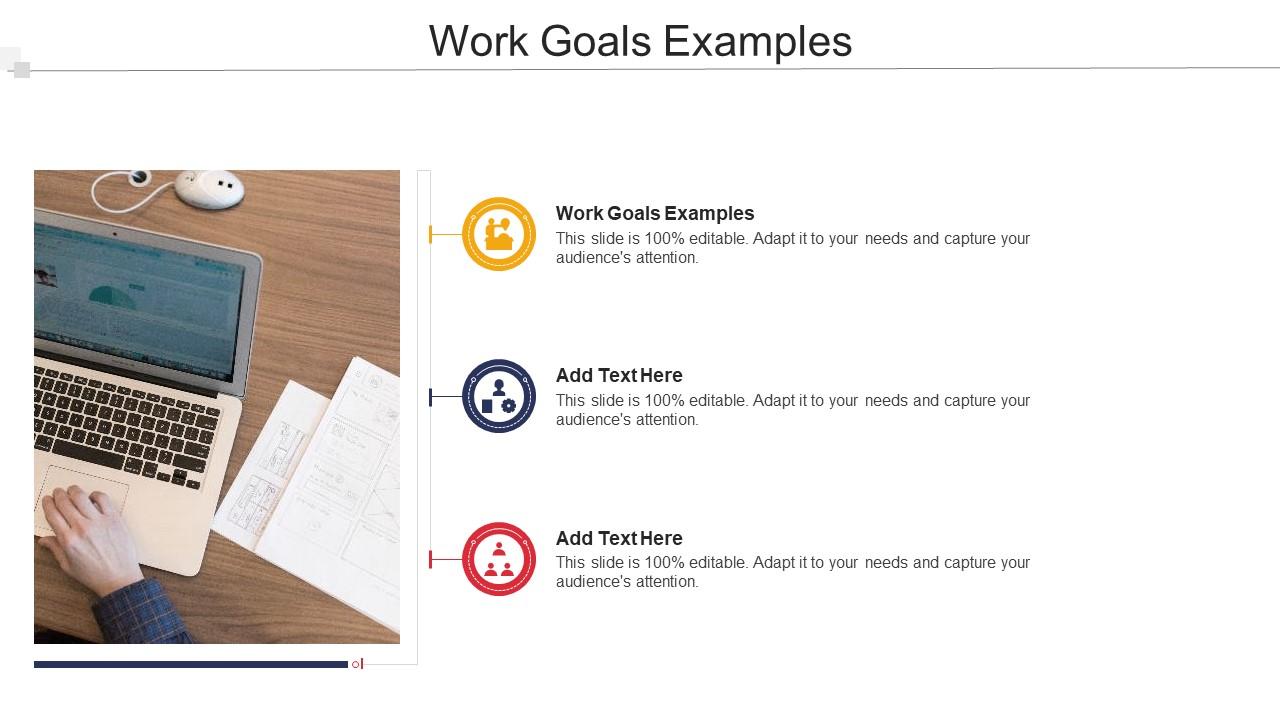 Work Goals Examples

Work Goals Examples
This slide is 100% editable. Adapt it to your needs and capture your audience's attention.

Add Text Here
This slide is 100% editable. Adapt it to your needs and capture your audience's attention.

Add Text Here
This slide is 100% editable. Adapt it to your needs and capture your audience's attention.